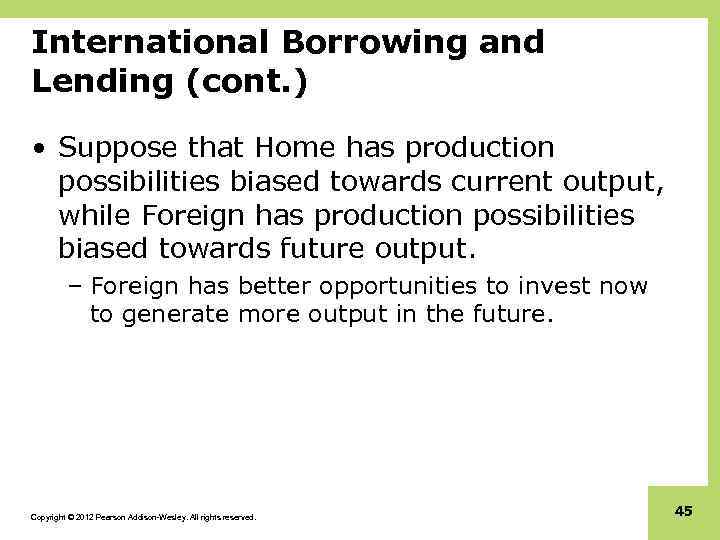 International Borrowing and Lending (cont.)

• Suppose that Home has production possibilities biased towards current output, while Foreign has production possibilities biased towards future output.

– Foreign has better opportunities to invest now to generate more output in the future.

Copyright © 2012 Pearson Addison-Wesley. All rights reserved.

45